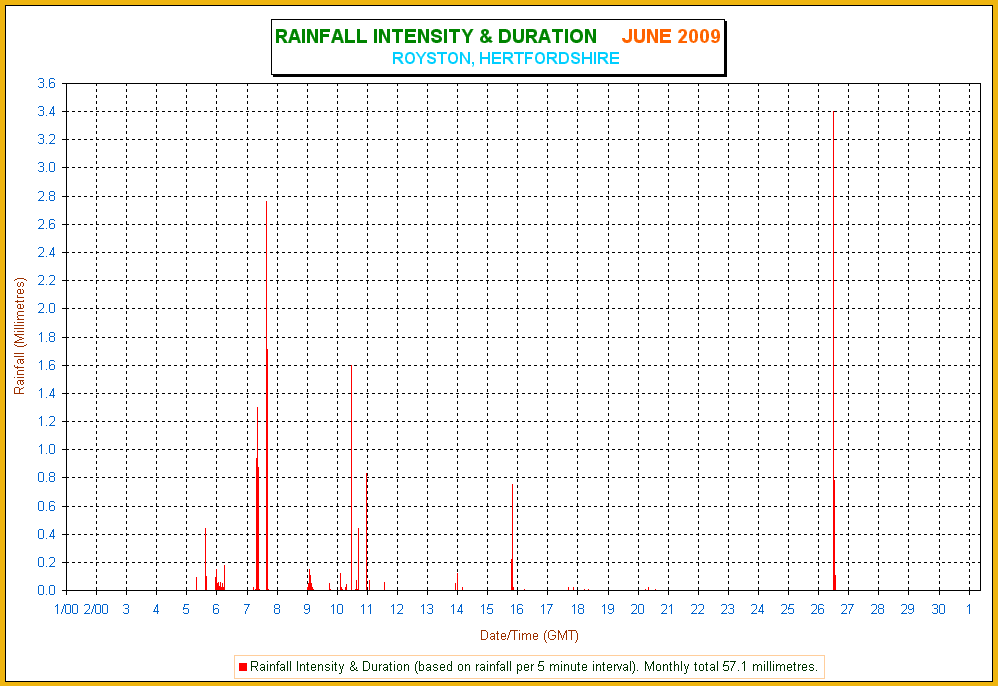 RAINFALL INTENSITY & DURATION JUNE 2009
ROYSTON, HERTFORDSHIRE

Rainfall (Millimetres)

3.6
3.4
3.2
3.0
2.8
2.6
2.4
2.2
2.0
1.8
1.6
1.4
1.2
1.0
0.8
0.6
0.4
0.2
0.0

1/00 2/00 3 4 5 6 7 8 9 10 11 12 13 14 15 16 17 18 19 20 21 22 23 24 25 26 27 28 29 30 1

Date/Time (GMT)

Rainfall Intensity & Duration (based on rainfall per 5 minute interval). Monthly total 57.1 millimetres.